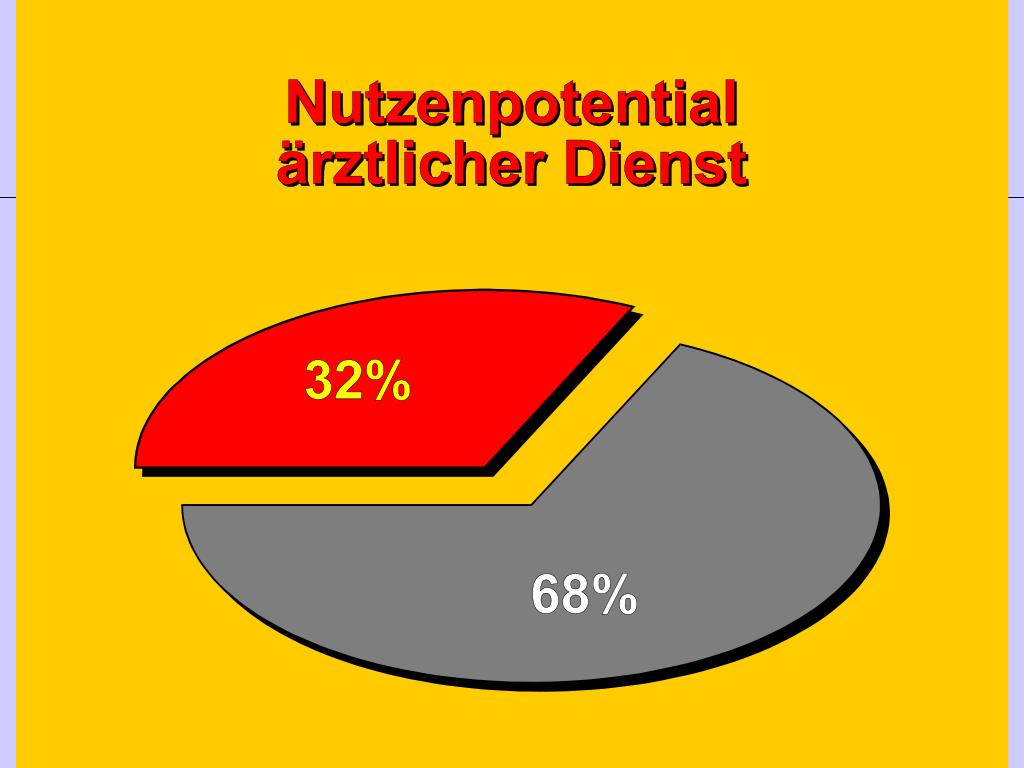 Nutzenpotential ärztlicher Dienst

32%

68%